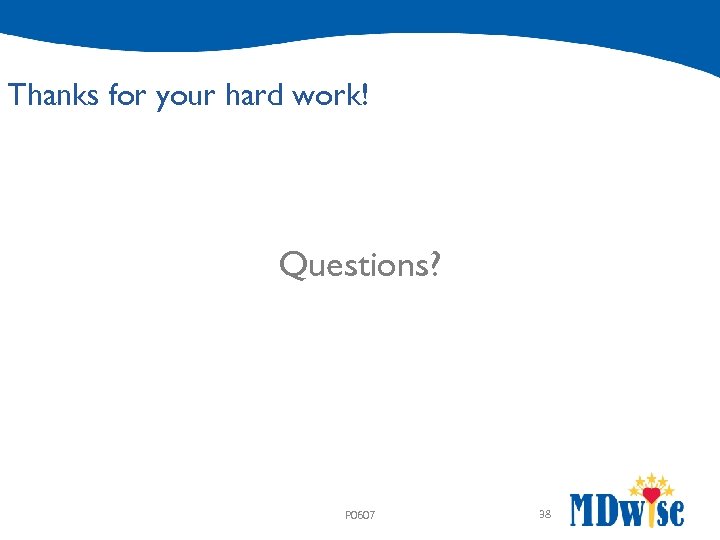 Thanks for your hard work!

Questions?

P0607

38

MDwise